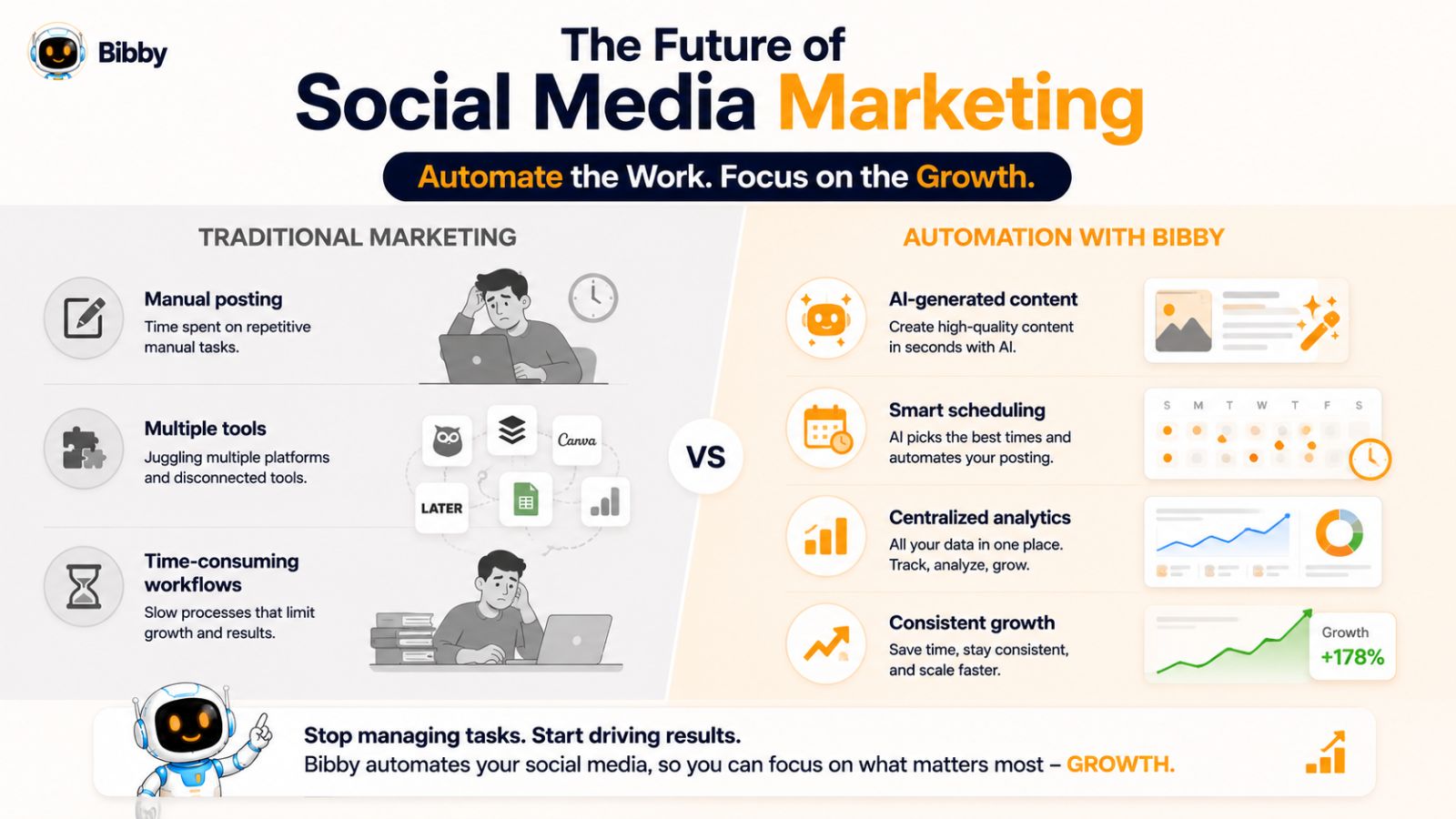 Bibby

The Future of
Social Media Marketing

Automate the Work. Focus on the Growth.

TRADITIONAL MARKETING

Manual posting
Time spent on repetitive manual tasks.

Multiple tools
Juggling multiple platforms and disconnected tools.

Canva

LATER

Time-consuming workflows
Slow processes that limit growth and results.

VS

AUTOMATION WITH BIBBY

AI-generated content
Create high-quality content in seconds with AI.

Smart scheduling
AI picks the best times and automates your posting.

S M T W T F S

Centralized analytics
All your data in one place. Track, analyze, grow.

Consistent growth
Save time, stay consistent, and scale faster.

Growth
+178%

Stop managing tasks. Start driving results.
Bibby automates your social media, so you can focus on what matters most – GROWTH.